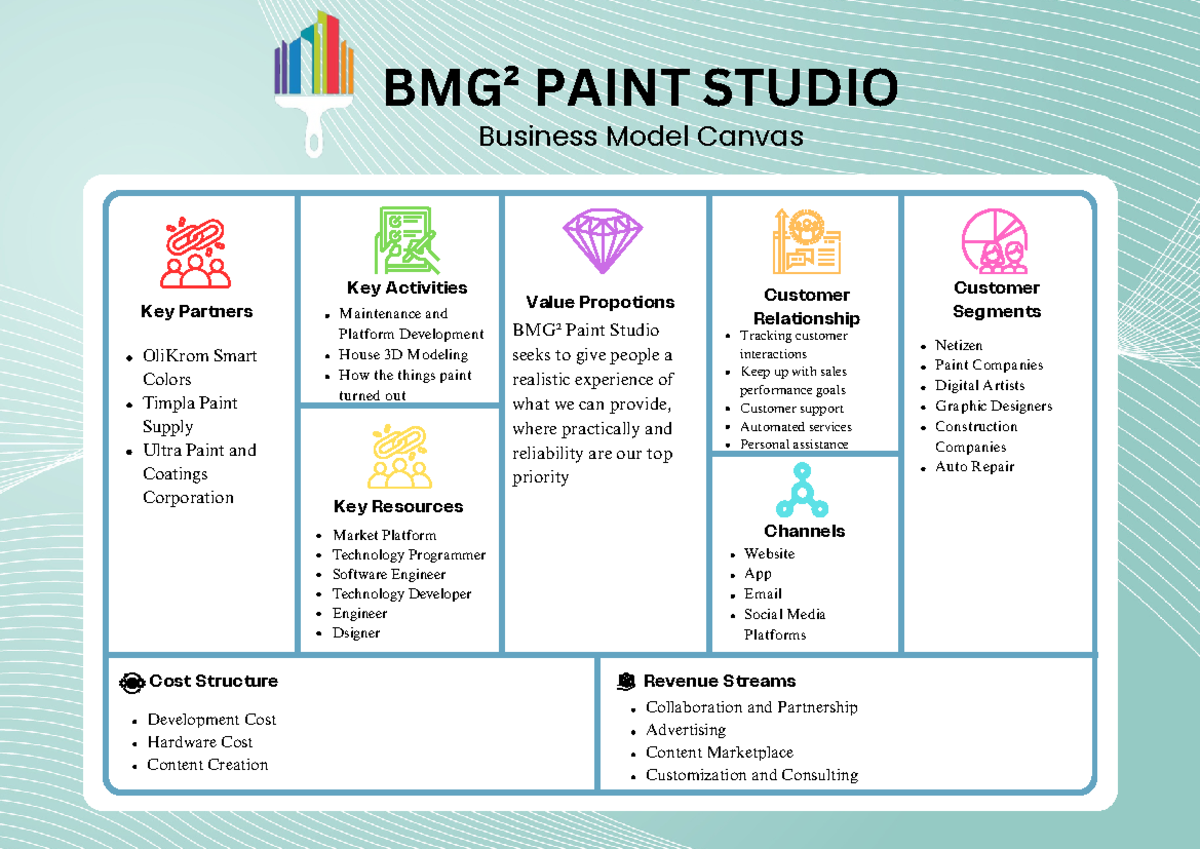 BMG² PAINT STUDIO
Business Model Canvas

Key Partners
- OliKrom Smart Colors
- Timpla Paint Supply
- Ultra Paint and Coatings Corporation

Key Activities
- Maintenance and Platform Development
- House 3D Modeling
- How the things paint turned out

Key Resources
- Market Platform
- Technology Programmer
- Software Engineer
- Technology Developer
- Engineer
- Dsigner

Value Propotions
BMG² Paint Studio seeks to give people a realistic experience of what we can provide, where practically and reliability are our top priority

Customer Relationship
- Tracking customer interactions
- Keep up with sales performance goals
- Customer support
- Automated services
- Personal assistance

Channels
- Website
- App
- Email
- Social Media Platforms

Customer Segments
- Netizen
- Paint Companies
- Digital Artists
- Graphic Designers
- Construction Companies
- Auto Repair

Cost Structure
- Development Cost
- Hardware Cost
- Content Creation

Revenue Streams
- Collaboration and Partnership
- Advertising
- Content Marketplace
- Customization and Consulting